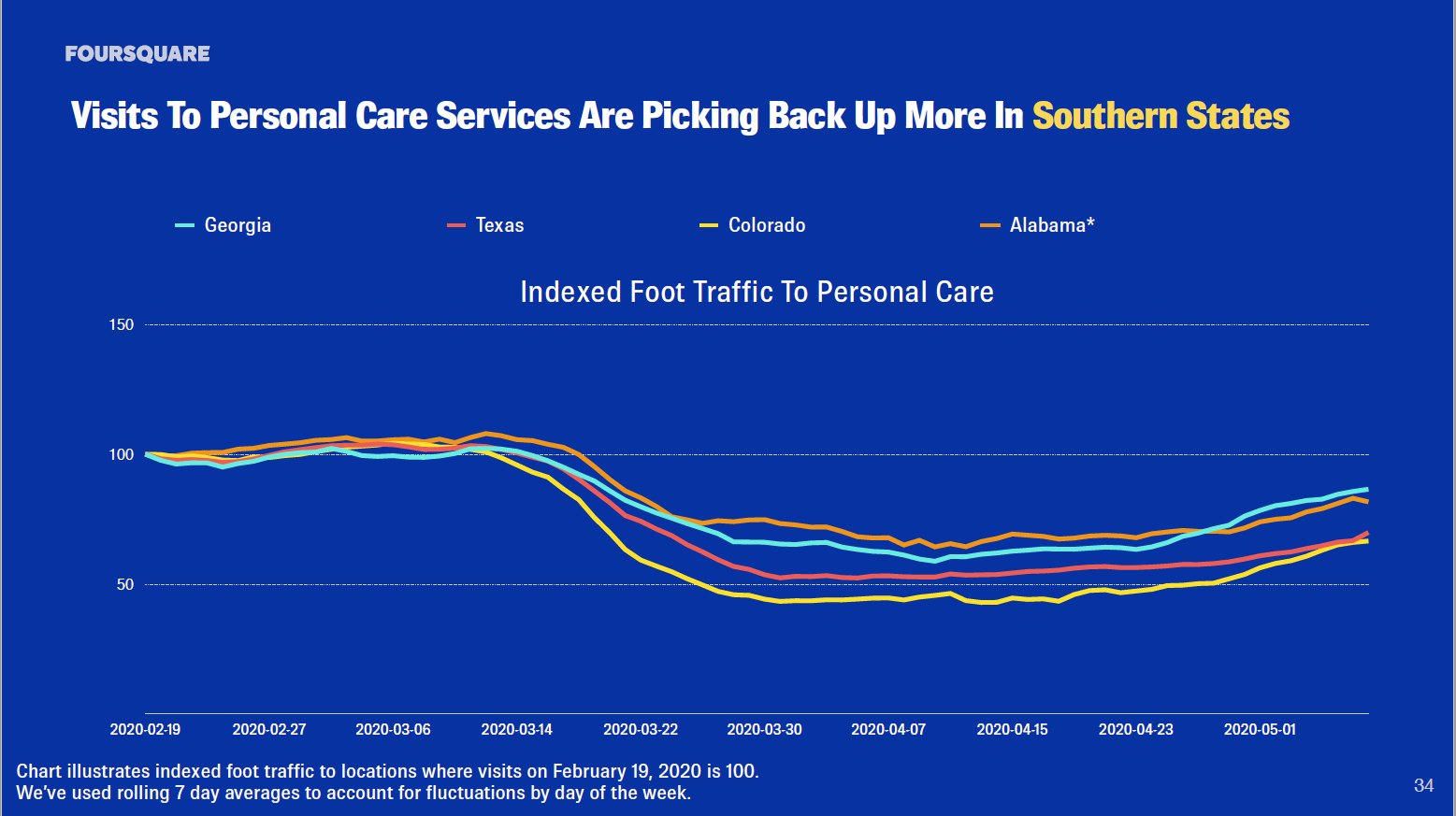 FOURSQUARE

Visits To Personal Care Services Are Picking Back Up More In Southern States

Georgia Texas Colorado Alabama*

Indexed Foot Traffic To Personal Care

150

100

50

2020-02-19 2020-02-27 2020-03-06 2020-03-14 2020-03-22 2020-03-30 2020-04-07 2020-04-15 2020-04-23 2020-05-01

Chart illustrates indexed foot traffic to locations where visits on February 19, 2020 is 100.
We've used rolling 7 day averages to account for fluctuations by day of the week.

34